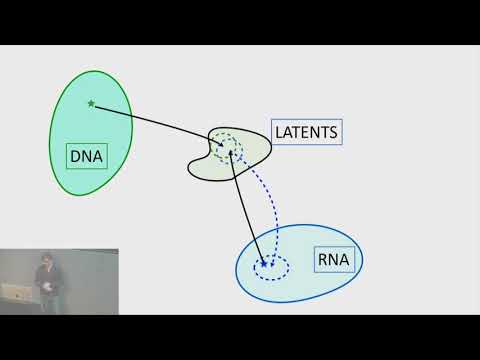 DNA

LATENTS

RNA